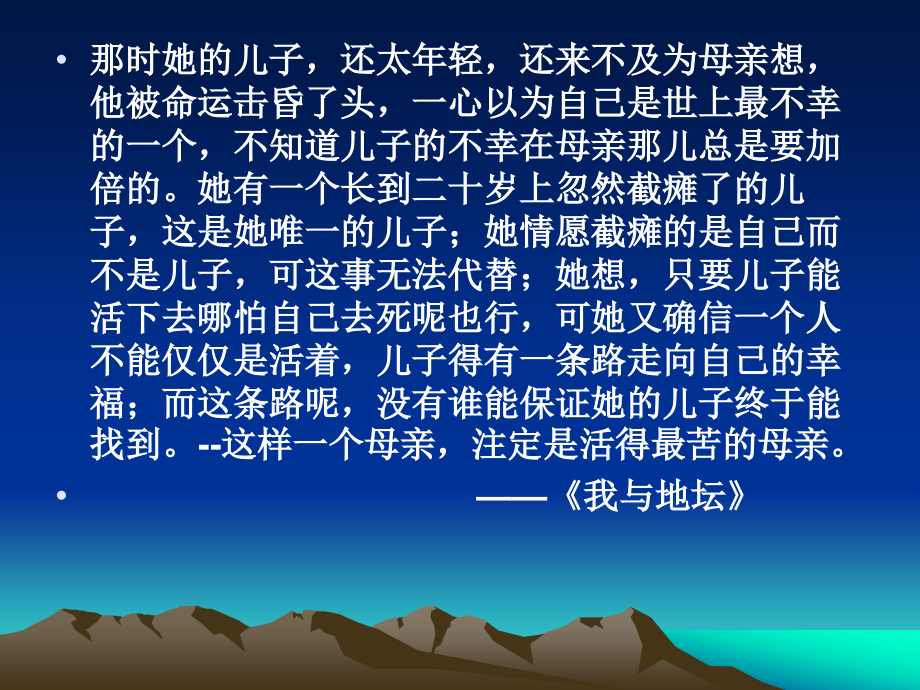 • 那时她的儿子，还太年轻，还来不及为母亲想，他被命运击昏了头，一心以为自己是世上最不幸的一个，不知道儿子的不幸在母亲那儿总是要加倍的。她有一个长到二十岁上忽然截瘫了的儿子，这是她唯一的儿子；她情愿截瘫的是自己而不是儿子，可这事无法代替；她想，只要儿子能活下去哪怕自己去死呢也行，可她又确信一个人不能仅仅是活着，儿子得有一条路走向自己的幸福；而这条路呢，没有谁能保证她的儿子终于能找到。--这样一个母亲，注定是活得最苦的母亲。

• ——《我与地坛》